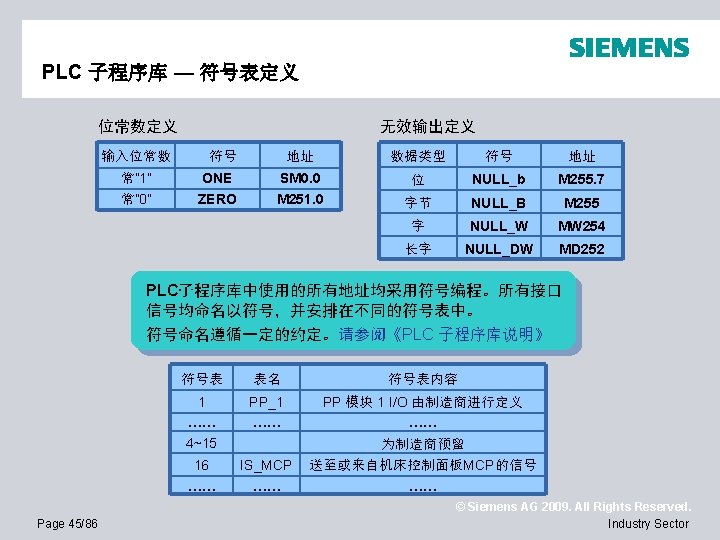 SIEMENS

PLC 子程序库 — 符号表定义

位常数定义

| 输入位常数 | 符号 | 地址 |
|---|---|---|
| 常"1" | ONE | SM0.0 |
| 常"0" | ZERO | M251.0 |

无效输出定义

| 数据类型 | 符号 | 地址 |
|---|---|---|
| 位 | NULL_b | M255.7 |
| 字节 | NULL_B | M255 |
| 字 | NULL_W | MW254 |
| 长字 | NULL_DW | MD252 |

PLC子程序库中使用的所有地址均采用符号编程。所有接口信号均命名以符号，并安排在不同的符号表中。
符号命名遵循一定的约定。请参阅《PLC 子程序库说明》

| 符号表 | 表名 | 符号表内容 |
|---|---|---|
| 1 | PP_1 | PP 模块 1 I/O 由制造商进行定义 |
| …… | …… | …… |
| 4~15 | | 为制造商预留 |
| 16 | IS_MCP | 送至或来自机床控制面板MCP的信号 |
| …… | …… | …… |

© Siemens AG 2009. All Rights Reserved.
Page 45/86
Industry Sector